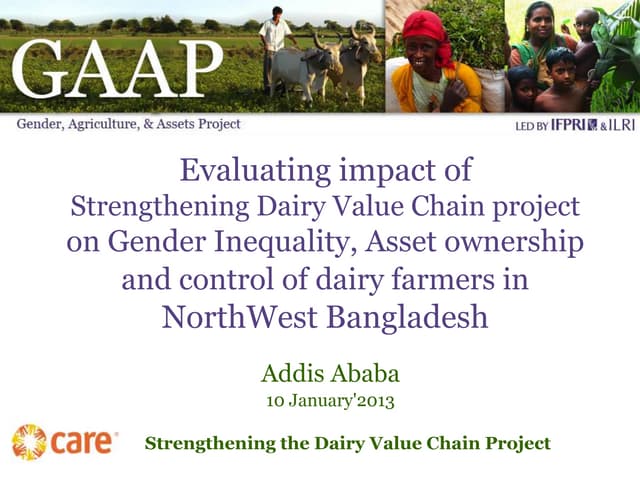 GAAP

Gender, Agriculture, & Assets Project

LED BY IFPRI & ILRI

Evaluating impact of Strengthening Dairy Value Chain project on Gender Inequality, Asset ownership and control of dairy farmers in NorthWest Bangladesh

Addis Ababa

10 January'2013

care

Strengthening the Dairy Value Chain Project